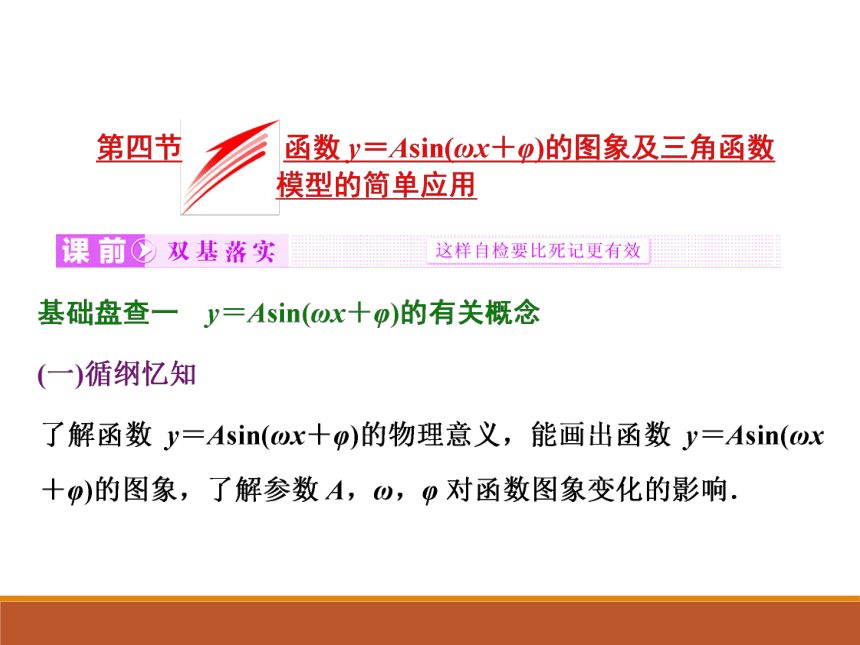 第四节 函数 $y=A\sin(\omega x+\varphi)$的图象及三角函数模型的简单应用

课前 双基落实 这样自检要比死记更有效

基础盘查一 $y=A\sin(\omega x+\varphi)$的有关概念

(一)循纲忆知

了解函数 $y=A\sin(\omega x+\varphi)$的物理意义，能画出函数 $y=A\sin(\omega x+\varphi)$的图象，了解参数 $A$，$\omega$，$\varphi$ 对函数图象变化的影响.